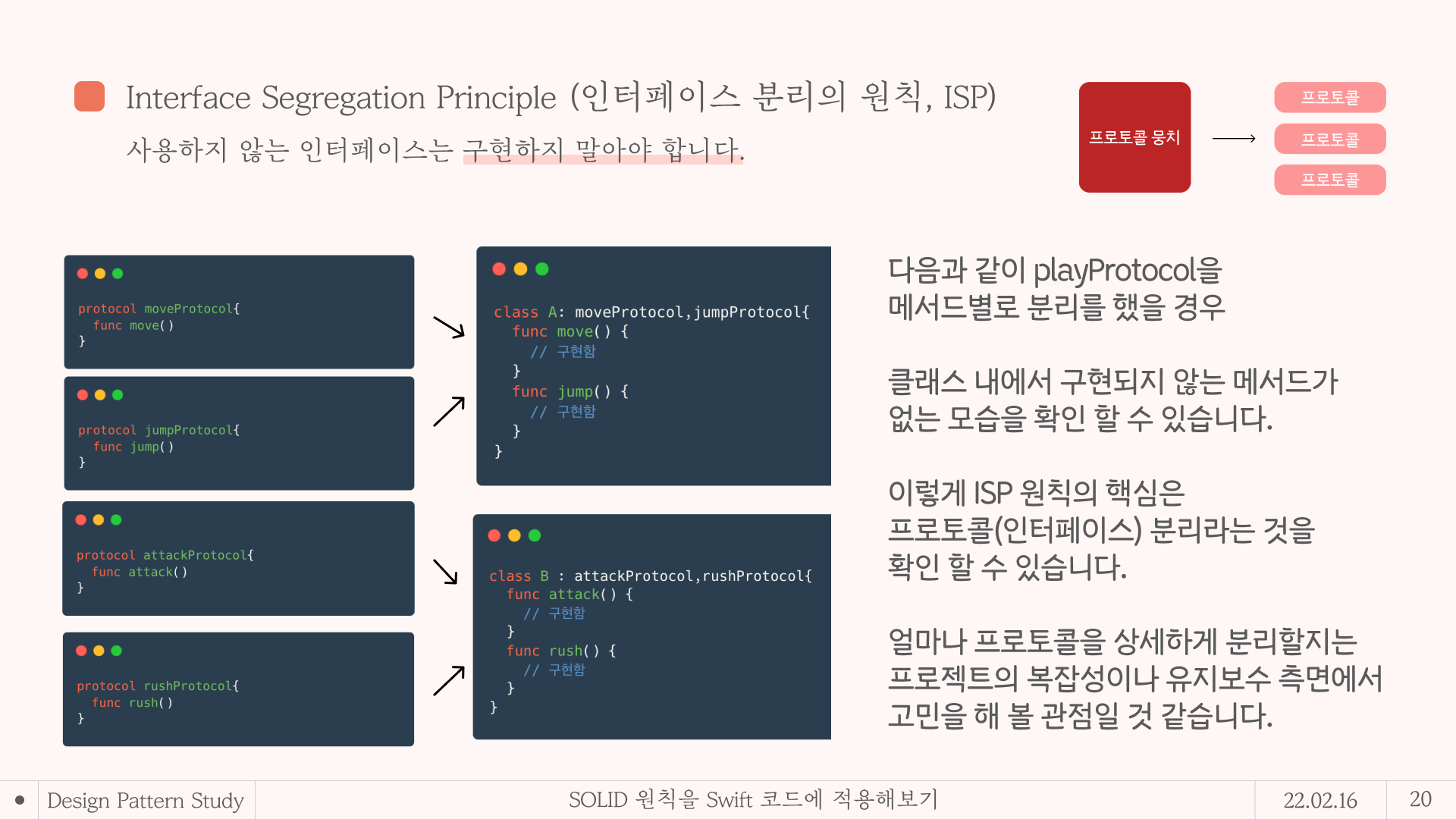 Interface Segregation Principle (인터페이스 분리의 원칙, ISP)

사용하지 않는 인터페이스는 구현하지 말아야 합니다.

프로토콜 뭉치

프로토콜

프로토콜

프로토콜

protocol moveProtocol{
  func move()
}

protocol jumpProtocol{
  func jump()
}

protocol attackProtocol{
  func attack()
}

protocol rushProtocol{
  func rush()
}

class A: moveProtocol,jumpProtocol{
  func move() {
    // 구현함
  }
  func jump() {
    // 구현함
  }
}

class B : attackProtocol,rushProtocol{
  func attack() {
    // 구현함
  }
  func rush() {
    // 구현함
  }
}

다음과 같이 playProtocol을 메서드별로 분리를 했을 경우

클래스 내에서 구현되지 않는 메서드가 없는 모습을 확인 할 수 있습니다.

이렇게 ISP 원칙의 핵심은 프로토콜(인터페이스) 분리라는 것을 확인 할 수 있습니다.

얼마나 프로토콜을 상세하게 분리할지는 프로젝트의 복잡성이나 유지보수 측면에서 고민을 해 볼 관점일 것 같습니다.

Design Pattern Study

SOLID 원칙을 Swift 코드에 적용해보기

22.02.16

20